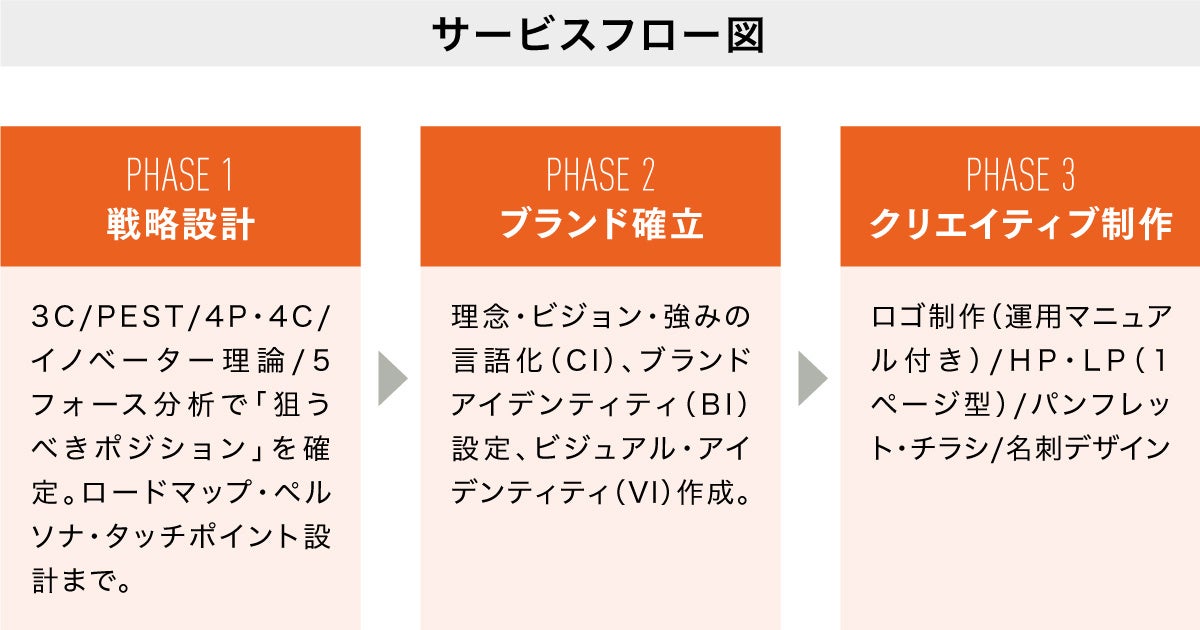 サービスフロー図

PHASE 1
戦略設計

3C/PEST/4P・4C/イノベーター理論/5フォース分析で「狙うべきポジション」を確定。ロードマップ・ペルソナ・タッチポイント設計まで。

PHASE 2
ブランド確立

理念・ビジョン・強みの言語化（CI）、ブランドアイデンティティ（BI）設定、ビジュアル・アイデンティティ（VI）作成。

PHASE 3
クリエイティブ制作

ロゴ制作（運用マニュアル付き）/HP・LP（1ページ型）/パンフレット・チラシ/名刺デザイン